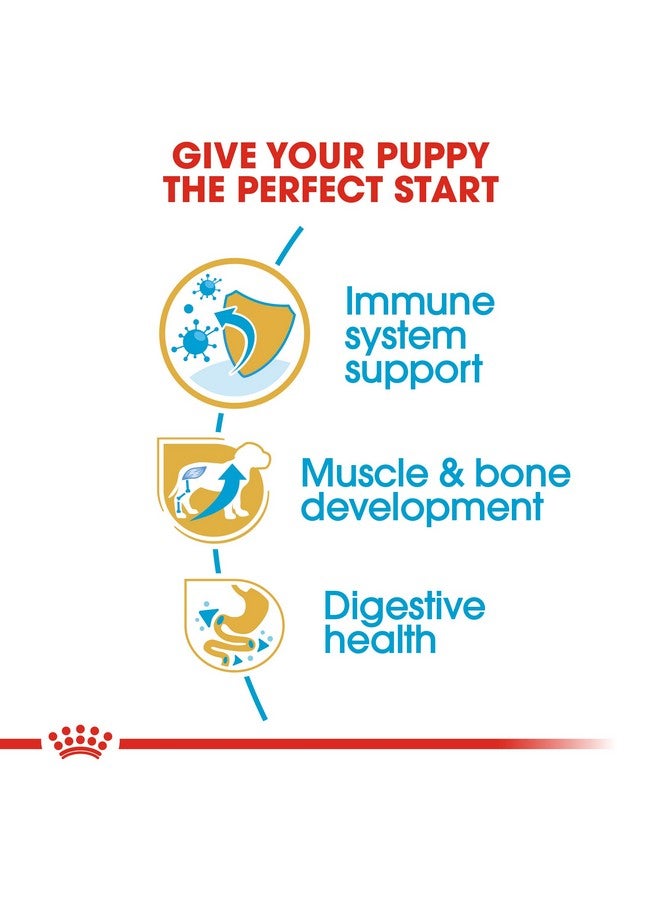 GIVE YOUR PUPPY THE PERFECT START

Immune system support

Muscle & bone development

Digestive health